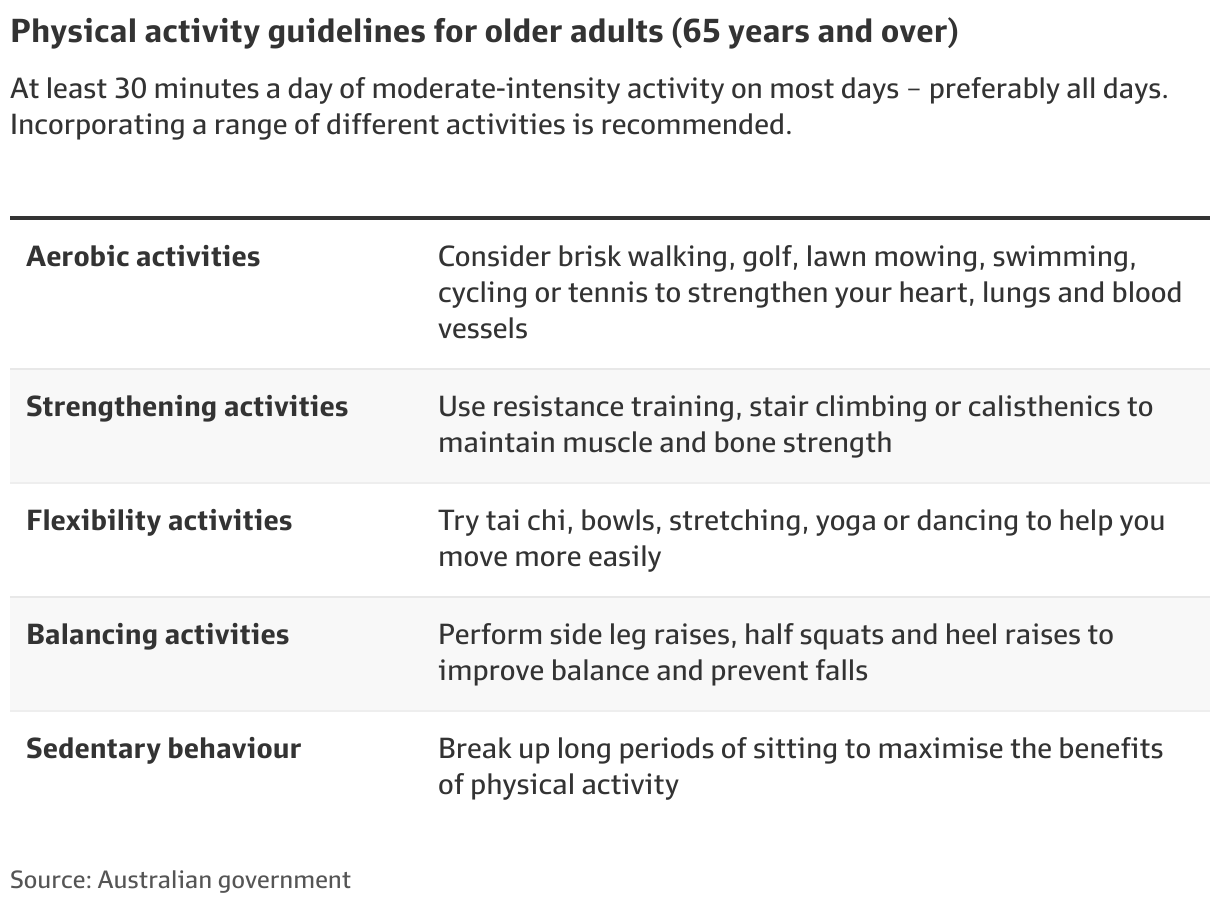 Physical activity guidelines for older adults (65 years and over)

At least 30 minutes a day of moderate-intensity activity on most days – preferably all days. Incorporating a range of different activities is recommended.

| | |
|---|---|
| Aerobic activities | Consider brisk walking, golf, lawn mowing, swimming, cycling or tennis to strengthen your heart, lungs and blood vessels |
| Strengthening activities | Use resistance training, stair climbing or calisthenics to maintain muscle and bone strength |
| Flexibility activities | Try tai chi, bowls, stretching, yoga or dancing to help you move more easily |
| Balancing activities | Perform side leg raises, half squats and heel raises to improve balance and prevent falls |
| Sedentary behaviour | Break up long periods of sitting to maximise the benefits of physical activity |

Source: Australian government